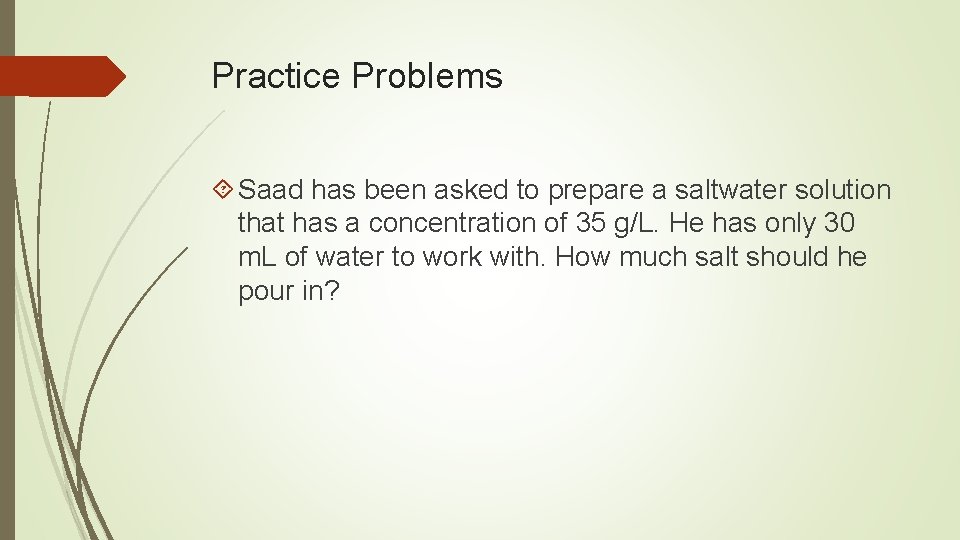 Practice Problems

Saad has been asked to prepare a saltwater solution that has a concentration of 35 g/L. He has only 30 mL of water to work with. How much salt should he pour in?